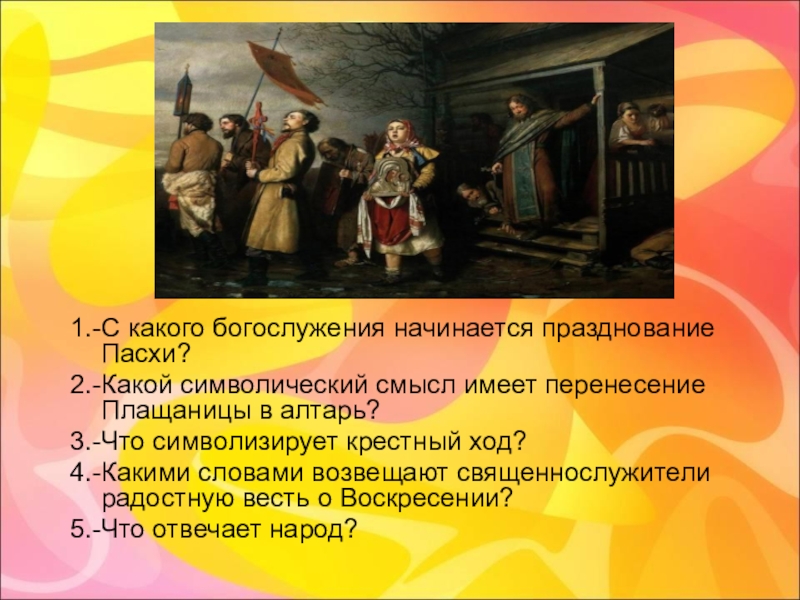 1.-С какого богослужения начинается празднование Пасхи?

2.-Какой символический смысл имеет перенесение Плащаницы в алтарь?

3.-Что символизирует крестный ход?

4.-Какими словами возвещают священнослужители радостную весть о Воскресении?

5.-Что отвечает народ?